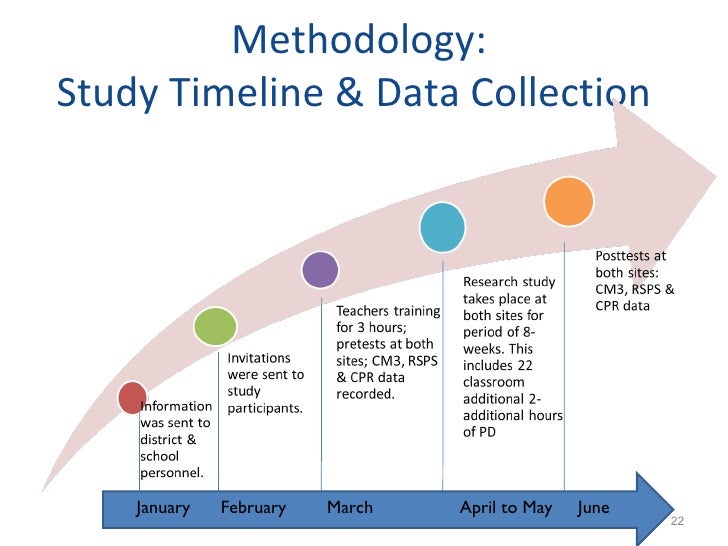 Methodology:
Study Timeline & Data Collection

Information was sent to district & school personnel.

Invitations were sent to study participants.

Teachers training for 3 hours; pretests at both sites; CM3, RSPS & CPR data recorded.

Research study takes place at both sites for period of 8-weeks. This includes 22 classroom additional 2-additional hours of PD

Posttests at both sites: CM3, RSPS & CPR data

January February March April to May June

22